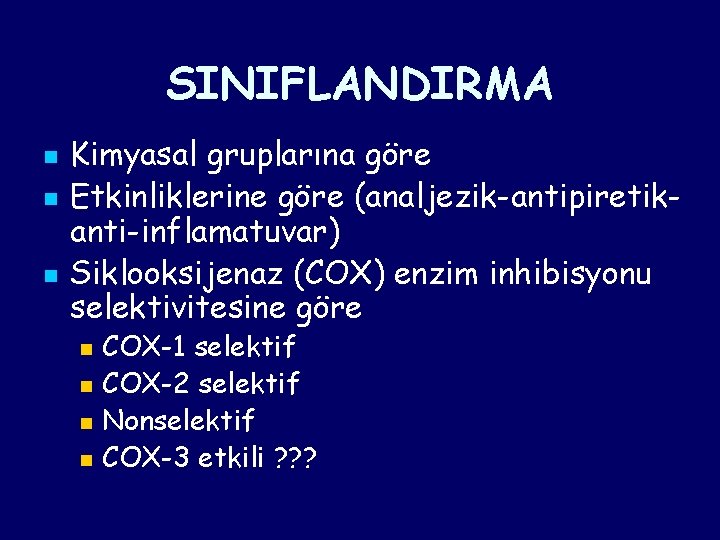 SINIFLANDIRMA

• Kimyasal gruplarına göre
• Etkinliklerine göre (analjezik-antipiretik-anti-inflamatuvar)
• Siklooksijenaz (COX) enzim inhibisyonu selektivitesine göre
• COX-1 selektif
• COX-2 selektif
• Nonselektif
• COX-3 etkili ???